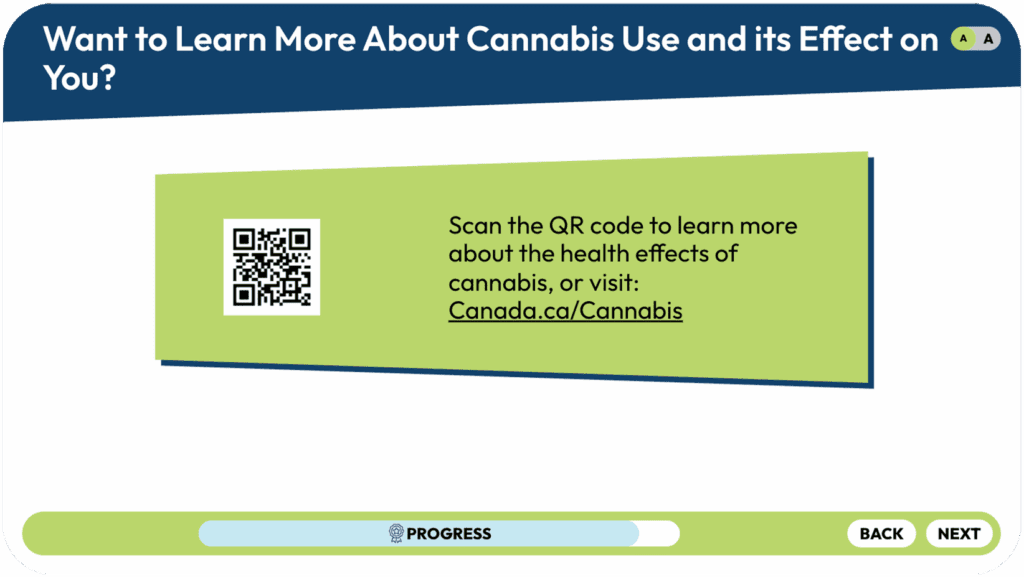 Want to Learn More About Cannabis Use and its Effect on You?

A A

Scan the QR code to learn more about the health effects of cannabis, or visit: Canada.ca/Cannabis

PROGRESS

BACK NEXT